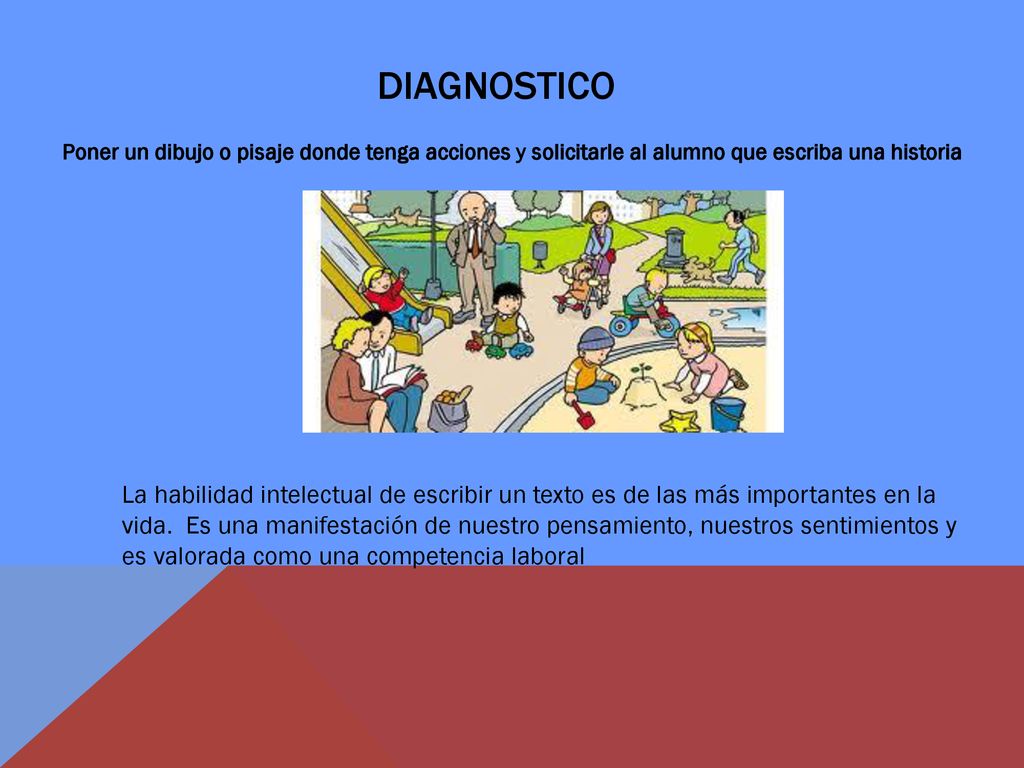 DIAGNOSTICO

Poner un dibujo o pisaje donde tenga acciones y solicitarle al alumno que escriba una historia

La habilidad intelectual de escribir un texto es de las más importantes en la vida. Es una manifestación de nuestro pensamiento, nuestros sentimientos y es valorada como una competencia laboral